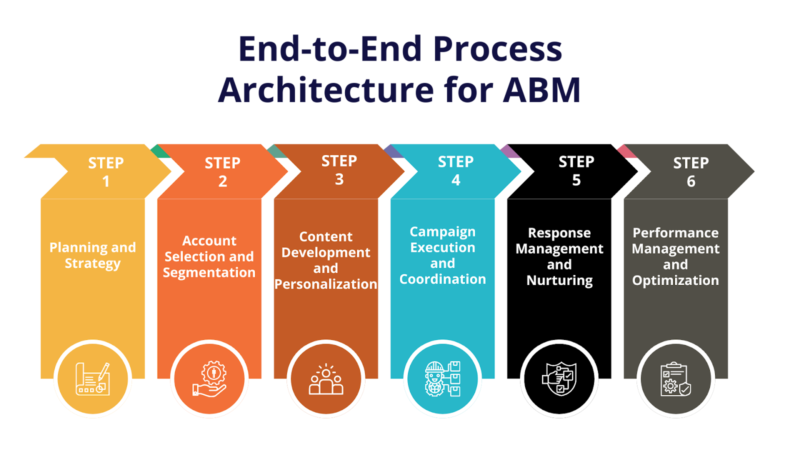 End-to-End Process Architecture for ABM

STEP 1

Planning and Strategy

STEP 2

Account Selection and Segmentation

STEP 3

Content Development and Personalization

STEP 4

Campaign Execution and Coordination

STEP 5

Response Management and Nurturing

STEP 6

Performance Management and Optimization